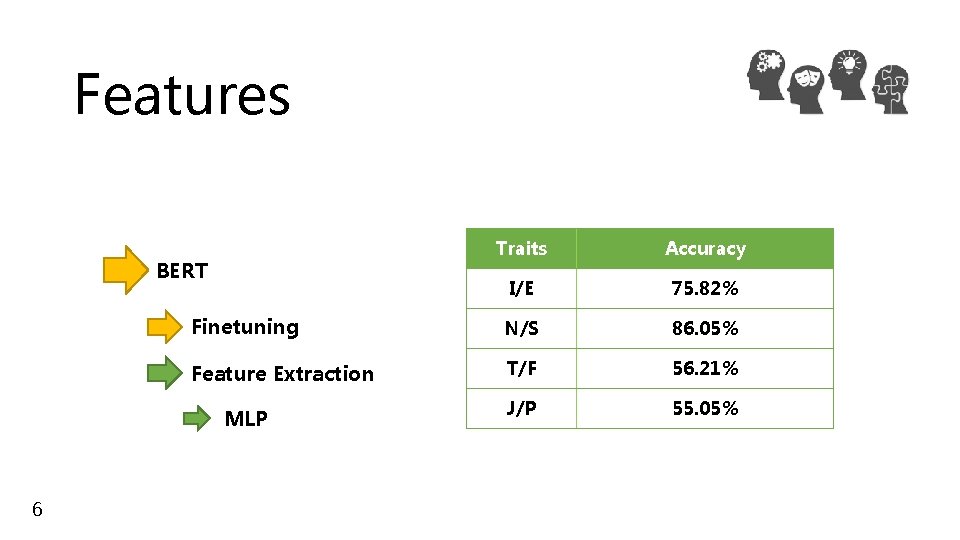 Features

BERT

Finetuning

Feature Extraction

MLP

| Traits | Accuracy |
|---|---|
| I/E | 75.82% |
| N/S | 86.05% |
| T/F | 56.21% |
| J/P | 55.05% |

6